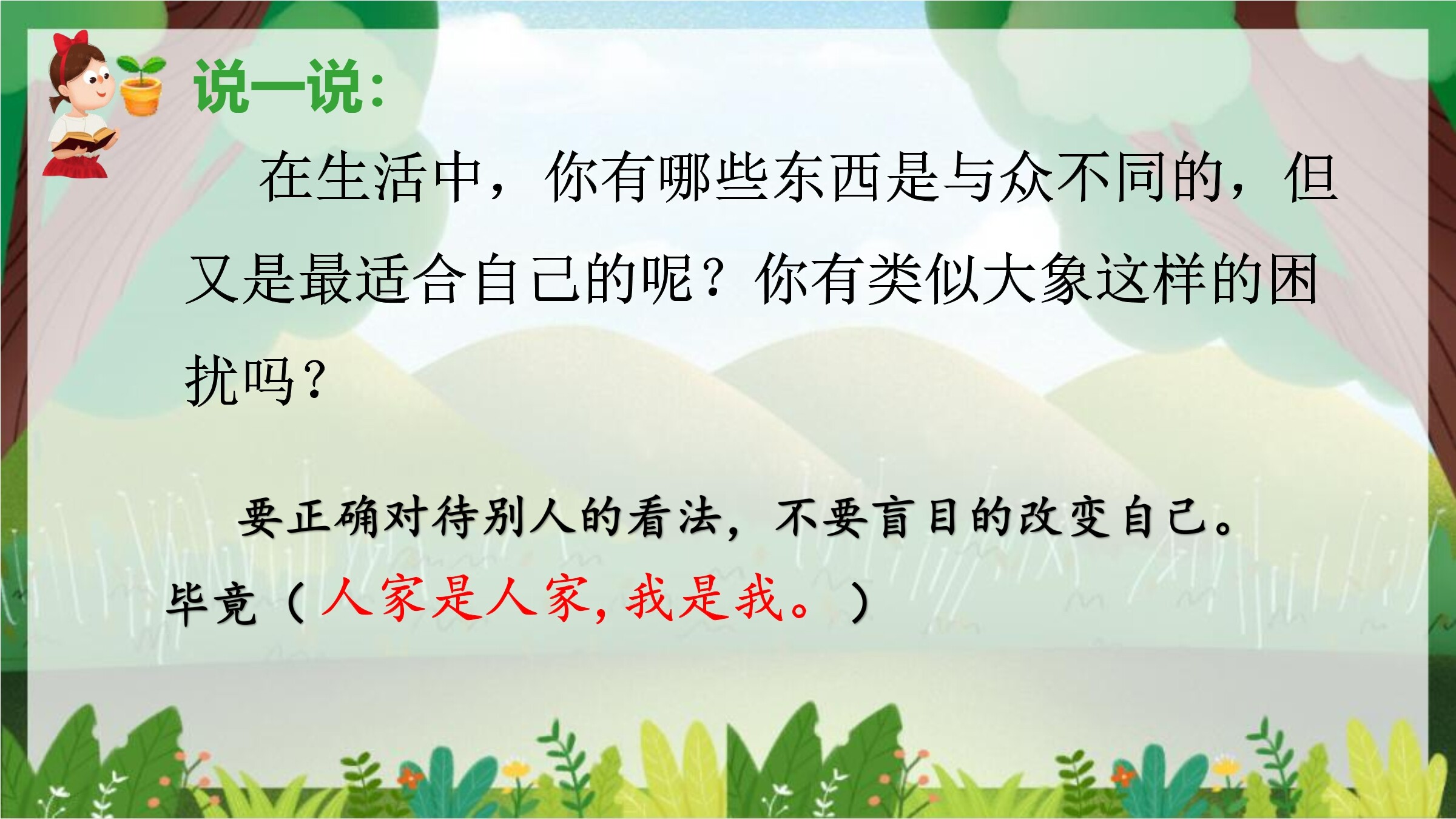 说一说：

在生活中，你有哪些东西是与众不同的，但又是最适合自己的呢？你有类似大象这样的困扰吗？

要正确对待别人的看法，不要盲目的改变自己。毕竟（人家是人家，我是我。）